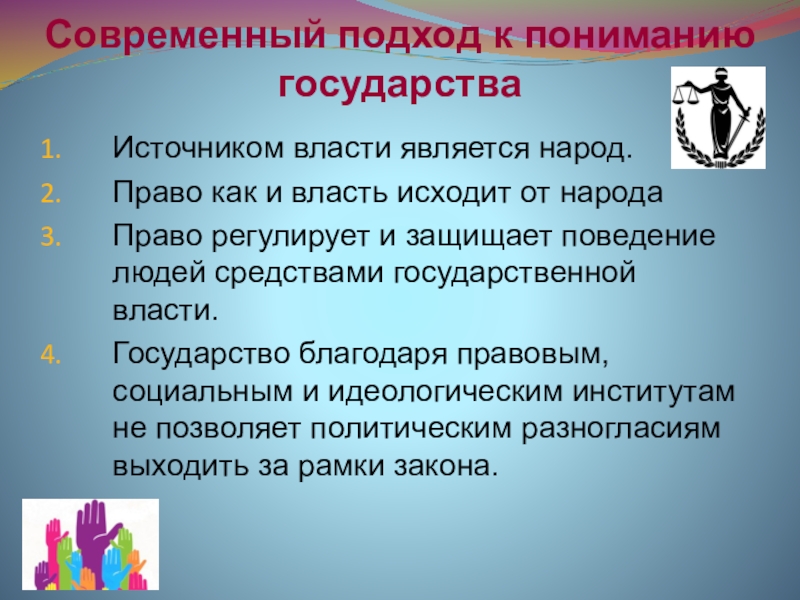 Современный подход к пониманию государства

1. Источником власти является народ.
2. Право как и власть исходит от народа
3. Право регулирует и защищает поведение людей средствами государственной власти.
4. Государство благодаря правовым, социальным и идеологическим институтам не позволяет политическим разногласиям выходить за рамки закона.